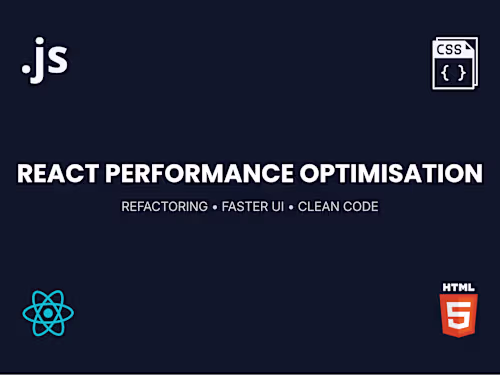 .js

CSS
{ }

REACT PERFORMANCE OPTIMISATION

REFACTORING • FASTER UI • CLEAN CODE

HTML
5